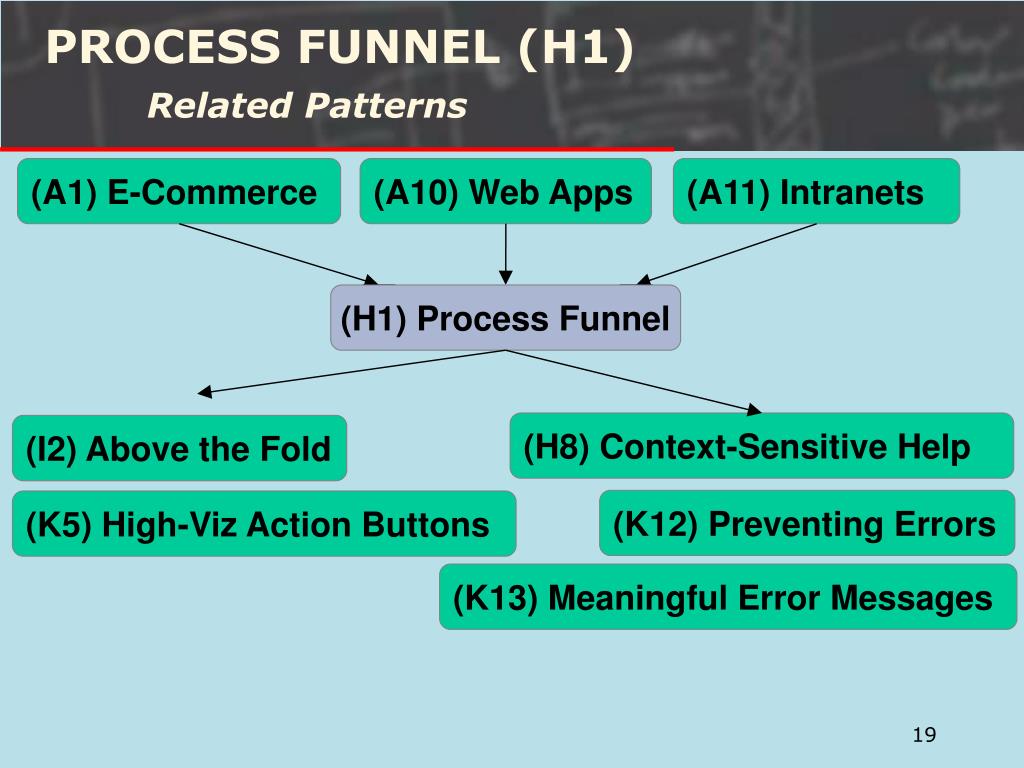 PROCESS FUNNEL (H1)

Related Patterns

(A1) E-Commerce

(A10) Web Apps

(A11) Intranets

(H1) Process Funnel

(I2) Above the Fold

(H8) Context-Sensitive Help

(K5) High-Viz Action Buttons

(K12) Preventing Errors

(K13) Meaningful Error Messages

19